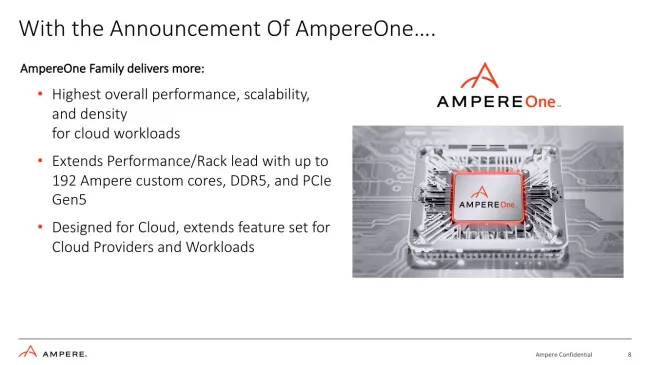 With the Announcement Of AmpereOne….

AmpereOne Family delivers more:

• Highest overall performance, scalability, and density for cloud workloads

• Extends Performance/Rack lead with up to 192 Ampere custom cores, DDR5, and PCIe Gen5

• Designed for Cloud, extends feature set for Cloud Providers and Workloads

AMPEREOne™

AMPEREOne

AMPERE.

Ampere Confidential

8